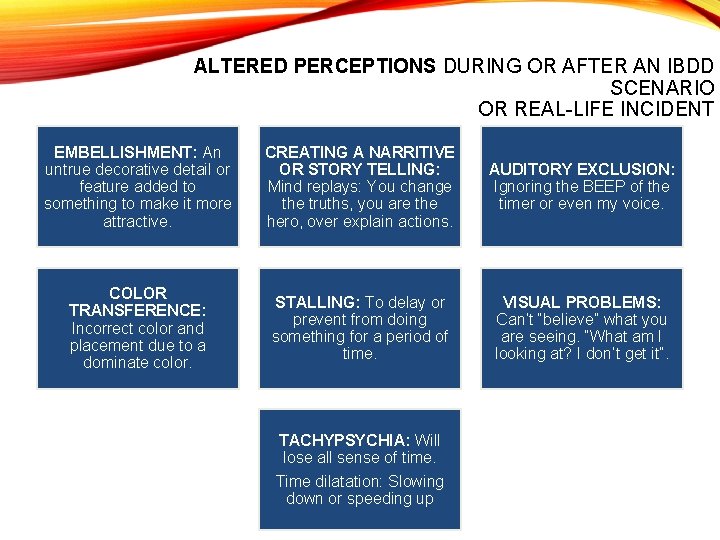 ALTERED PERCEPTIONS DURING OR AFTER AN IBDD SCENARIO OR REAL-LIFE INCIDENT

EMBELLISHMENT: An untrue decorative detail or feature added to something to make it more attractive.

CREATING A NARRITIVE OR STORY TELLING: Mind replays: You change the truths, you are the hero, over explain actions.

AUDITORY EXCLUSION: Ignoring the BEEP of the timer or even my voice.

COLOR TRANSFERENCE: Incorrect color and placement due to a dominate color.

STALLING: To delay or prevent from doing something for a period of time.

VISUAL PROBLEMS: Can't "believe" what you are seeing. "What am I looking at? I don't get it".

TACHYPSYCHIA: Will lose all sense of time.

Time dilatation: Slowing down or speeding up